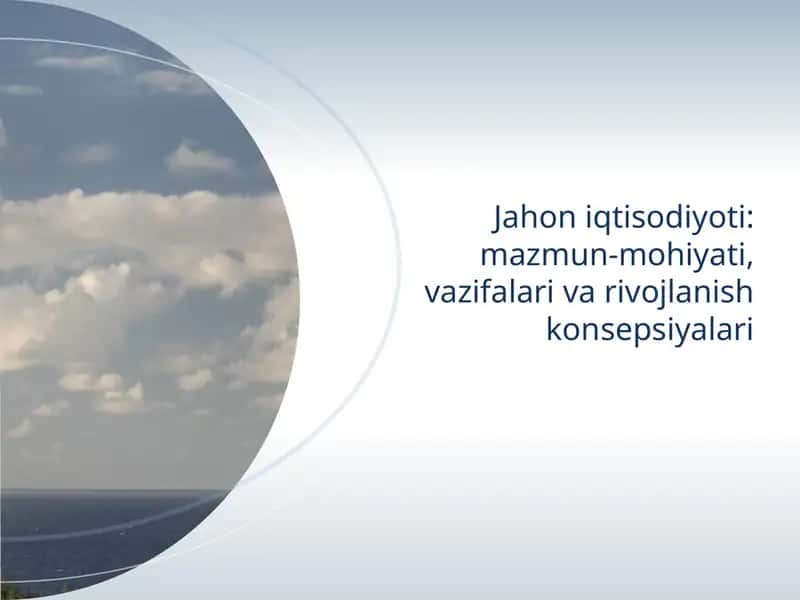 Jahon iqtisodiyoti: mazmun-mohiyati, vazifalari va rivojlanish konsepsiyalari